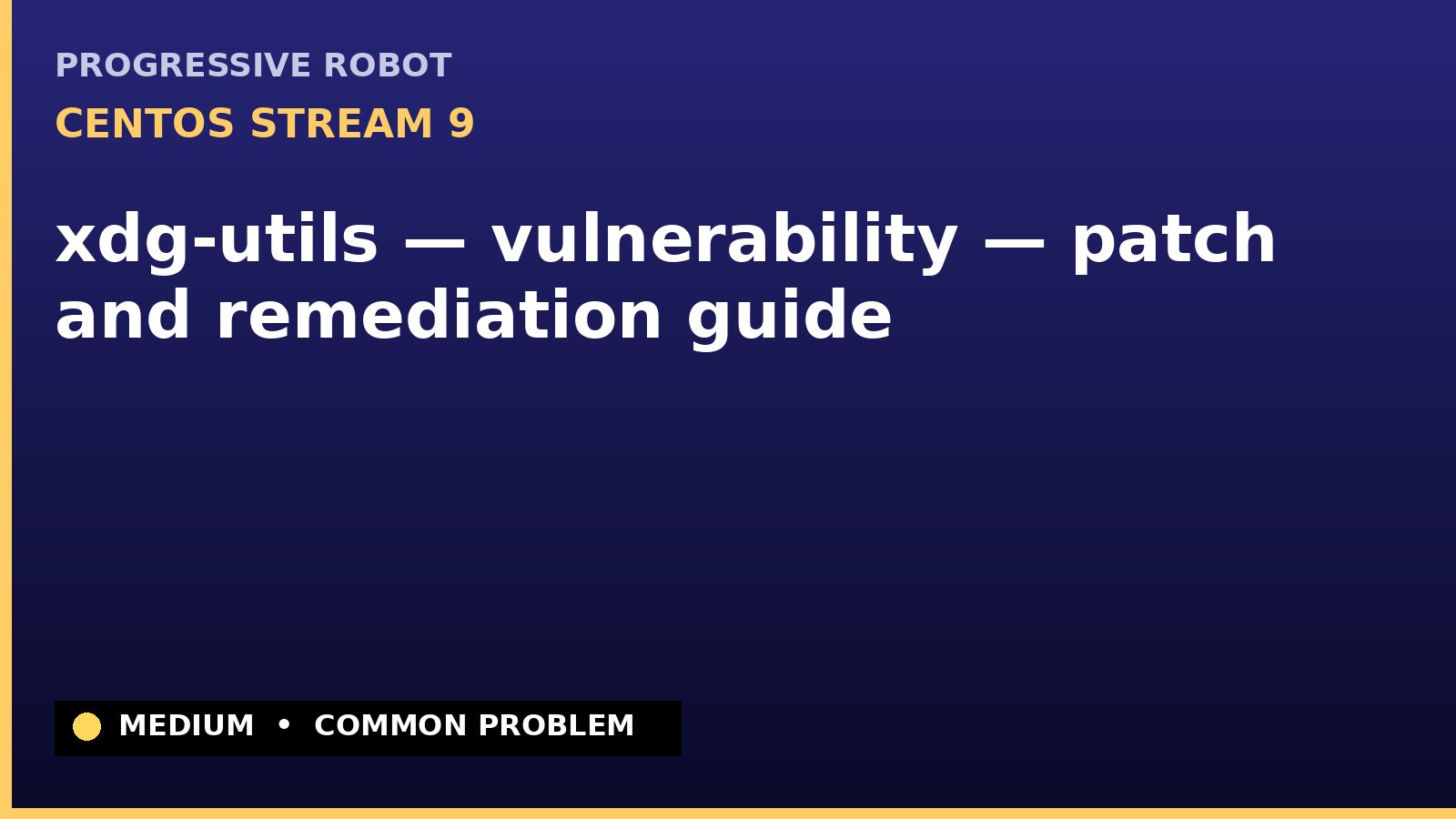 PROGRESSIVE ROBOT

CENTOS STREAM 9

xdg-utils — vulnerability — patch and remediation guide

MEDIUM • COMMON PROBLEM